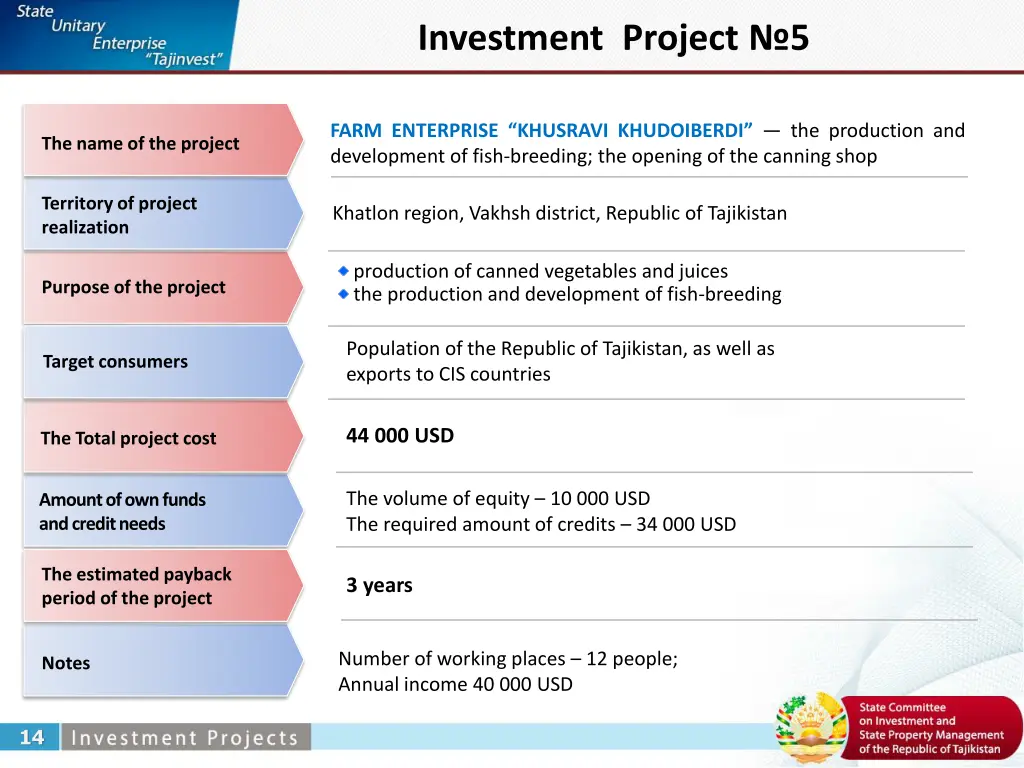 State Unitary Enterprise "Tajinvest"

Investment Project №5

The name of the project

FARM ENTERPRISE "KHUSRAVI KHUDOIBERDI" — the production and development of fish-breeding; the opening of the canning shop

Territory of project realization

Khatlon region, Vakhsh district, Republic of Tajikistan

Purpose of the project

production of canned vegetables and juices
the production and development of fish-breeding

Target consumers

Population of the Republic of Tajikistan, as well as exports to CIS countries

The Total project cost

44 000 USD

Amount of own funds and credit needs

The volume of equity – 10 000 USD
The required amount of credits – 34 000 USD

The estimated payback period of the project

3 years

Notes

Number of working places – 12 people;
Annual income 40 000 USD

14 Investment Projects

State Committee on Investment and State Property Management of the Republic of Tajikistan